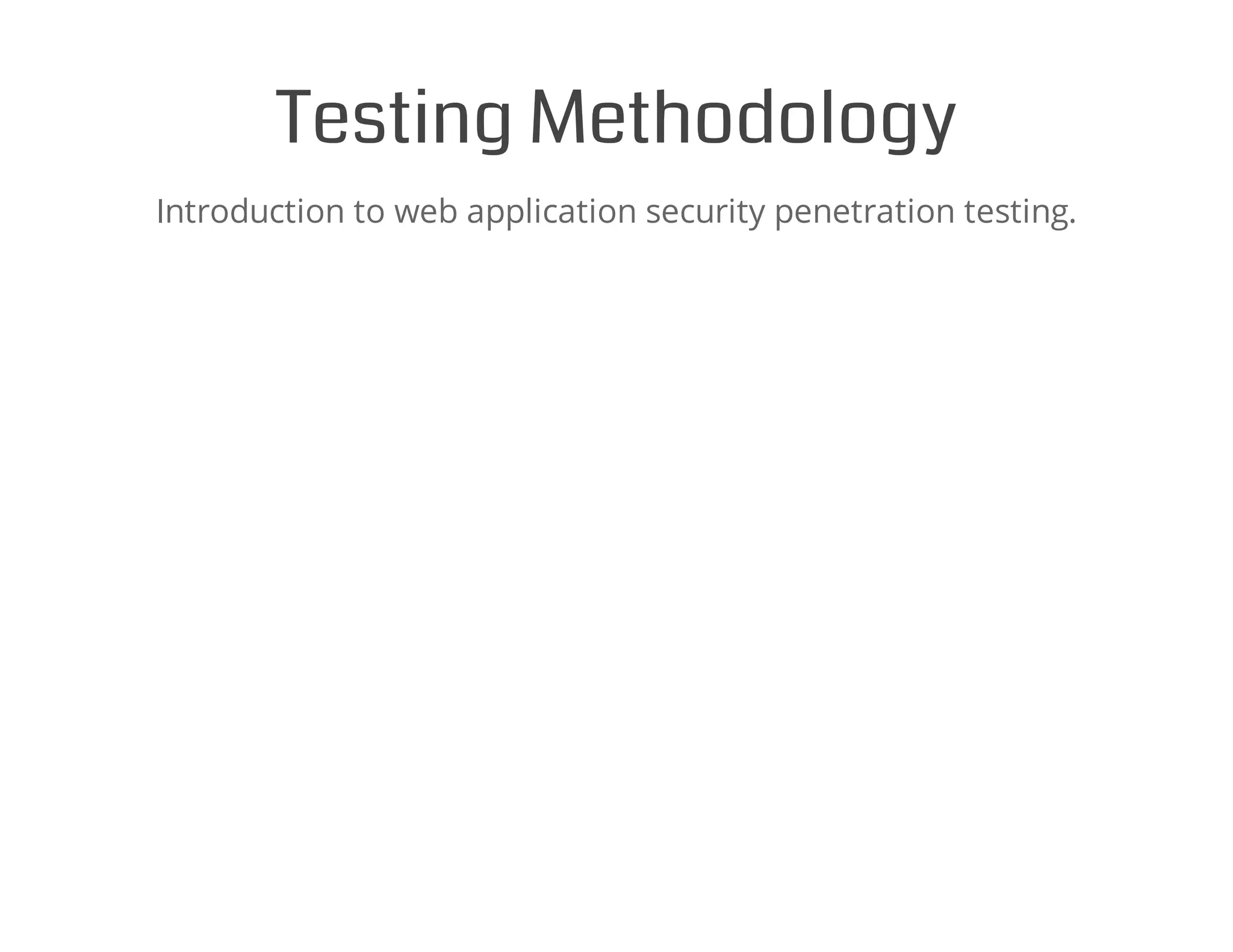 Testing Methodology

Introduction to web application security penetration testing.